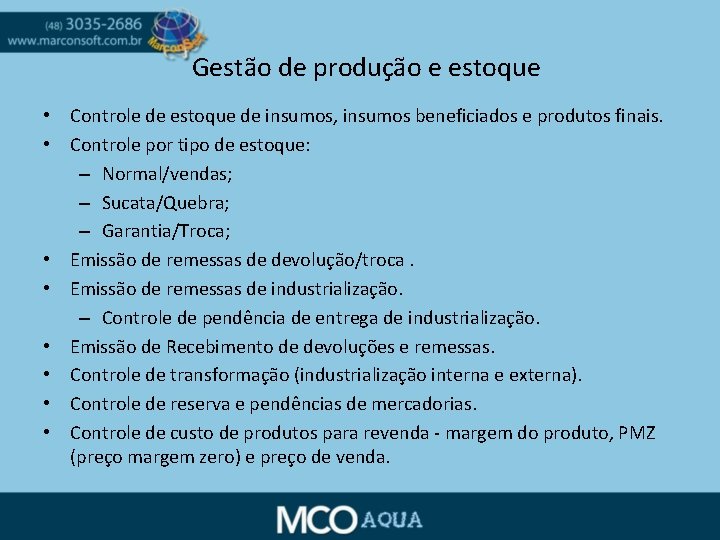 (48) 3035-2686
www.marconsoft.com.br
MarconSoft

Gestão de produção e estoque

• Controle de estoque de insumos, insumos beneficiados e produtos finais.
• Controle por tipo de estoque:
– Normal/vendas;
– Sucata/Quebra;
– Garantia/Troca;
• Emissão de remessas de devolução/troca .
• Emissão de remessas de industrialização.
– Controle de pendência de entrega de industrialização.
• Emissão de Recebimento de devoluções e remessas.
• Controle de transformação (industrialização interna e externa).
• Controle de reserva e pendências de mercadorias.
• Controle de custo de produtos para revenda - margem do produto, PMZ (preço margem zero) e preço de venda.

MCO AQUA